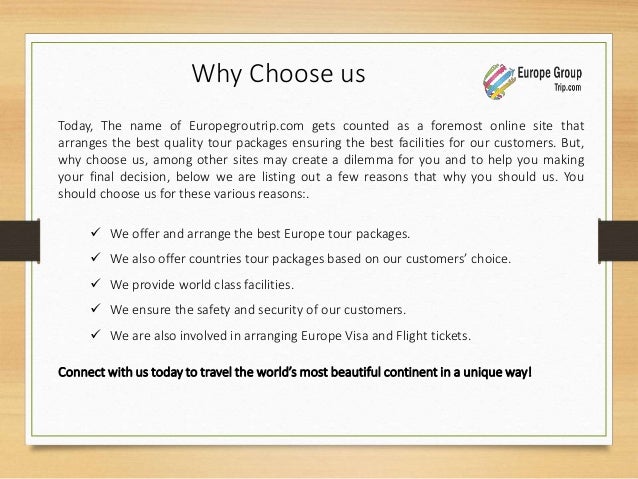 Why Choose us

Europe Group Trip.com

Today, The name of Europegroutrip.com gets counted as a foremost online site that arranges the best quality tour packages ensuring the best facilities for our customers. But, why choose us, among other sites may create a dilemma for you and to help you making your final decision, below we are listing out a few reasons that why you should us. You should choose us for these various reasons:.

✓ We offer and arrange the best Europe tour packages.
✓ We also offer countries tour packages based on our customers' choice.
✓ We provide world class facilities.
✓ We ensure the safety and security of our customers.
✓ We are also involved in arranging Europe Visa and Flight tickets.

Connect with us today to travel the world's most beautiful continent in a unique way!